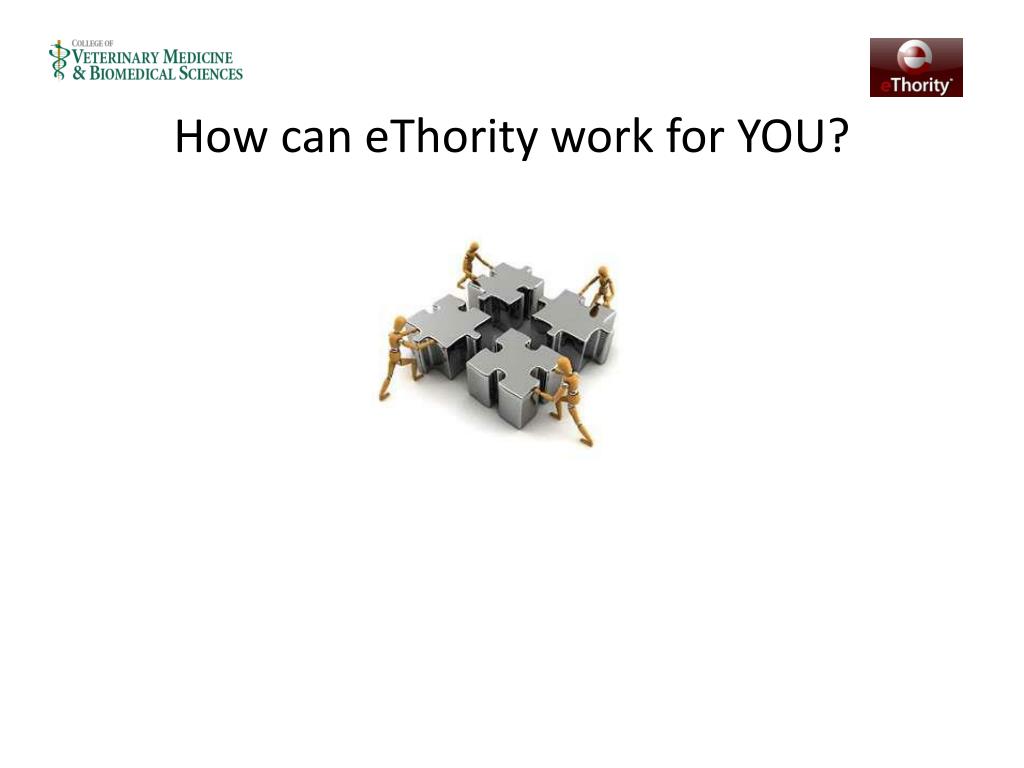 COLLEGE OF
VETERINARY MEDICINE
& BIOMEDICAL SCIENCES

eThority

How can eThority work for YOU?